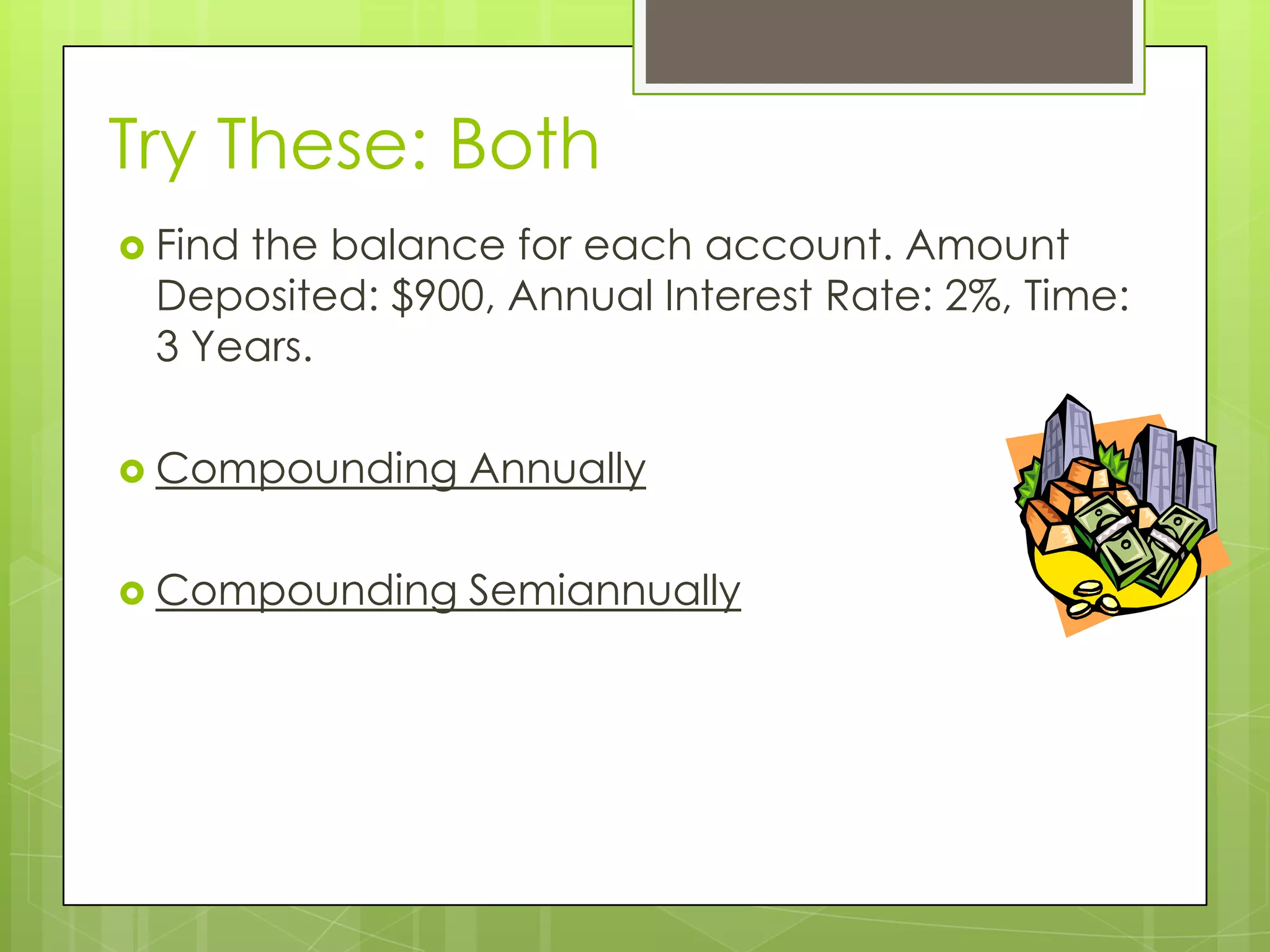 Try These: Both

Find the balance for each account. Amount Deposited: \$900, Annual Interest Rate: 2%, Time: 3 Years.

Compounding Annually

Compounding Semiannually